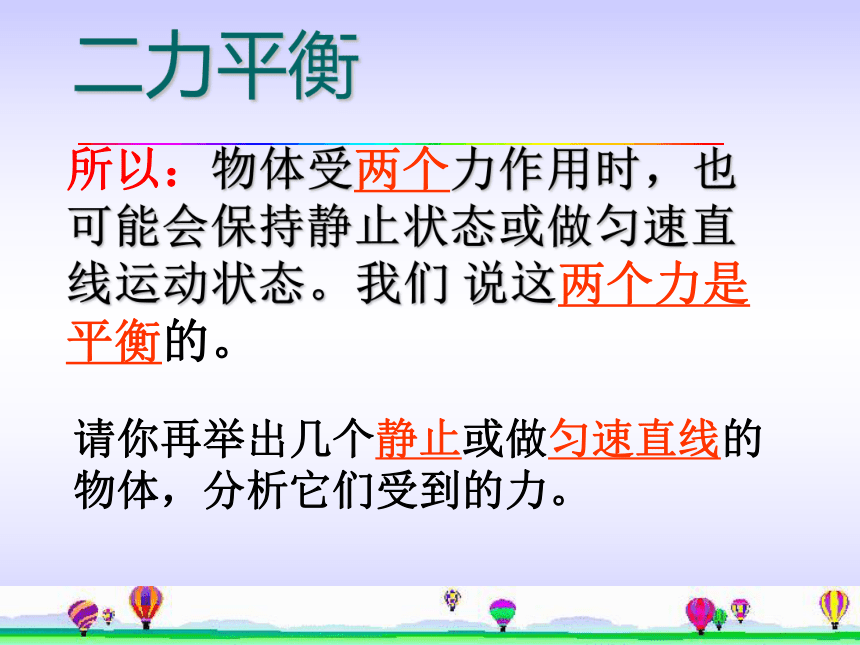 二力平衡

所以：物体受两个力作用时，也可能会保持静止状态或做匀速直线运动状态。我们 说这两个力是平衡的。

请你再举出几个静止或做匀速直线的物体，分析它们受到的力。